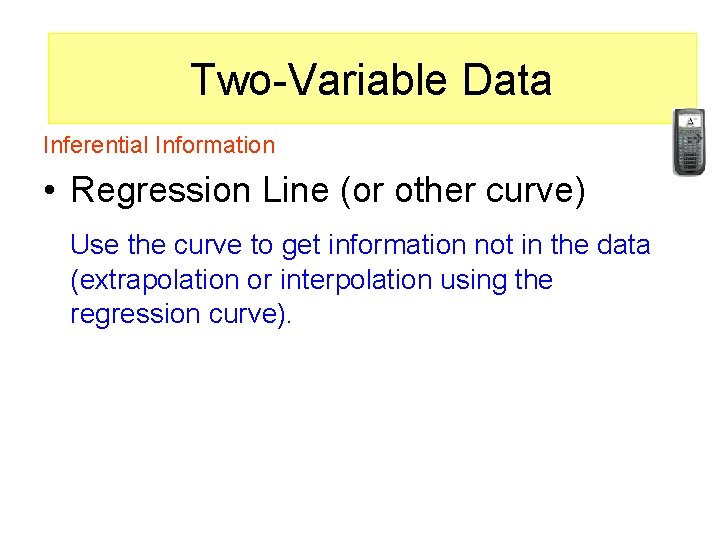 Two-Variable Data

Inferential Information

• Regression Line (or other curve)

Use the curve to get information not in the data (extrapolation or interpolation using the regression curve).